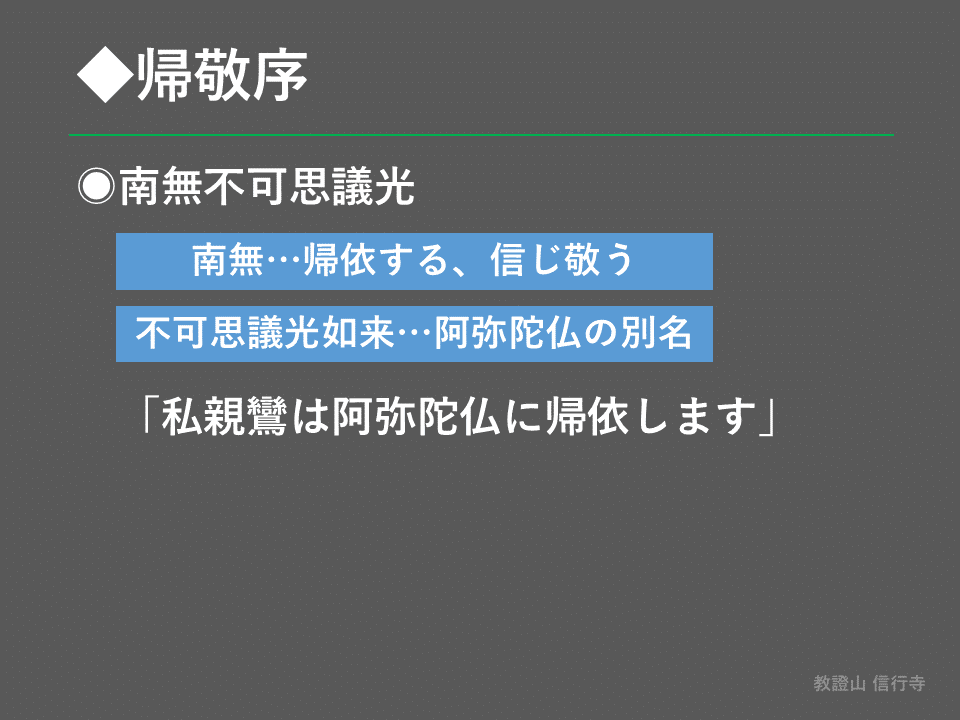 ◆帰敬序

◉南無不可思議光

南無…帰依する、信じ敬う

不可思議光如来…阿弥陀仏の別名

「私親鸞は阿弥陀仏に帰依します」

教證山 信行寺